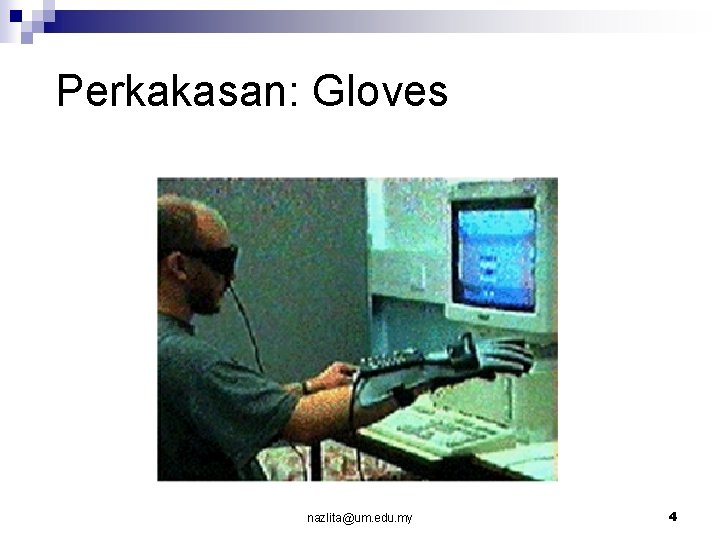 Perkakasan: Gloves

nazlita@um.edu.my

4